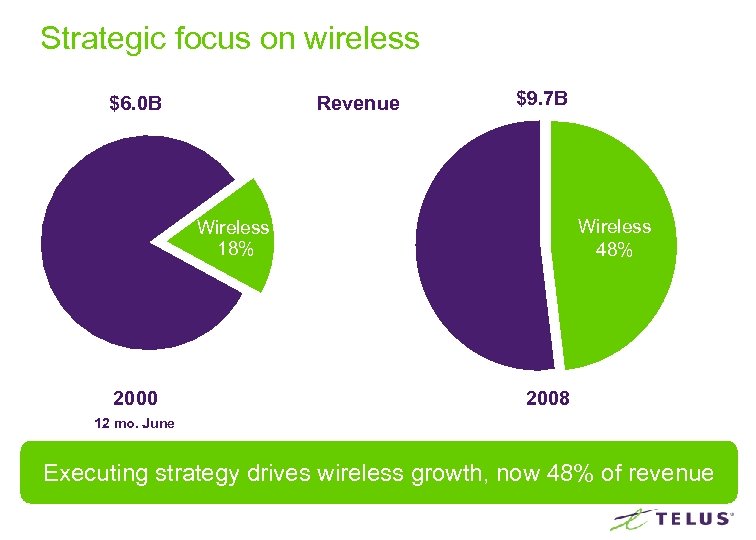 Strategic focus on wireless

$6.0B

Revenue

$9.7B

Wireless
18%

Wireless
48%

2000
12 mo. June

2008

Executing strategy drives wireless growth, now 48% of revenue

TELUS